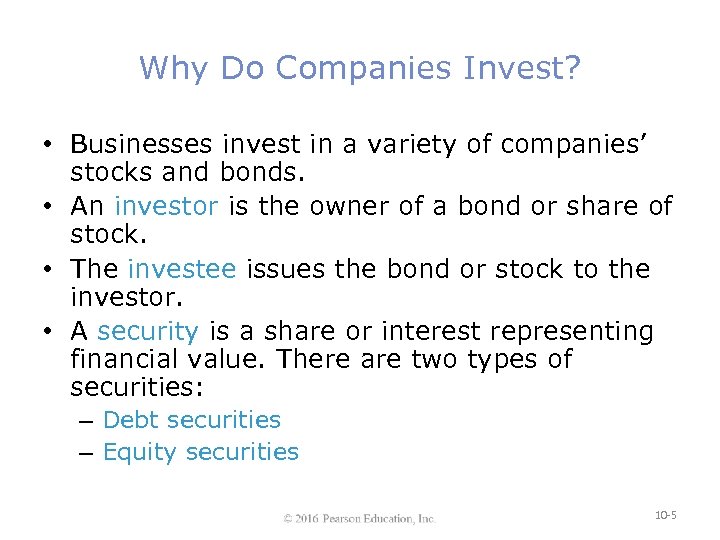 Why Do Companies Invest?

• Businesses invest in a variety of companies' stocks and bonds.
• An investor is the owner of a bond or share of stock.
• The investee issues the bond or stock to the investor.
• A security is a share or interest representing financial value. There are two types of securities:
– Debt securities
– Equity securities

© 2016 Pearson Education, Inc.

10-5